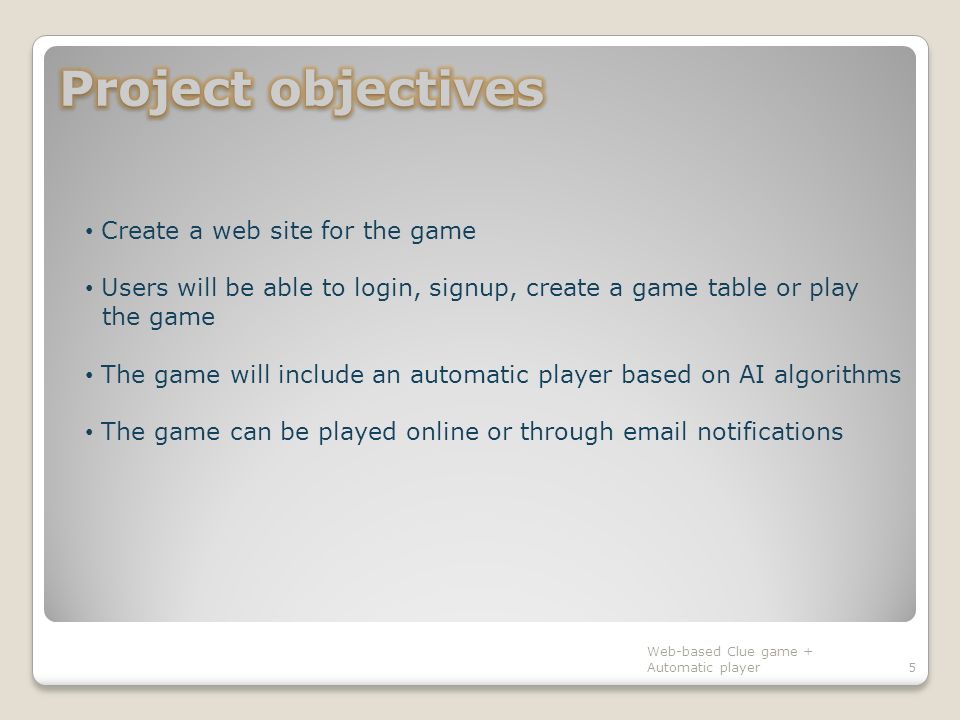 Project objectives

• Create a web site for the game

• Users will be able to login, signup, create a game table or play the game

• The game will include an automatic player based on AI algorithms

• The game can be played online or through email notifications

Web-based Clue game + Automatic player

5